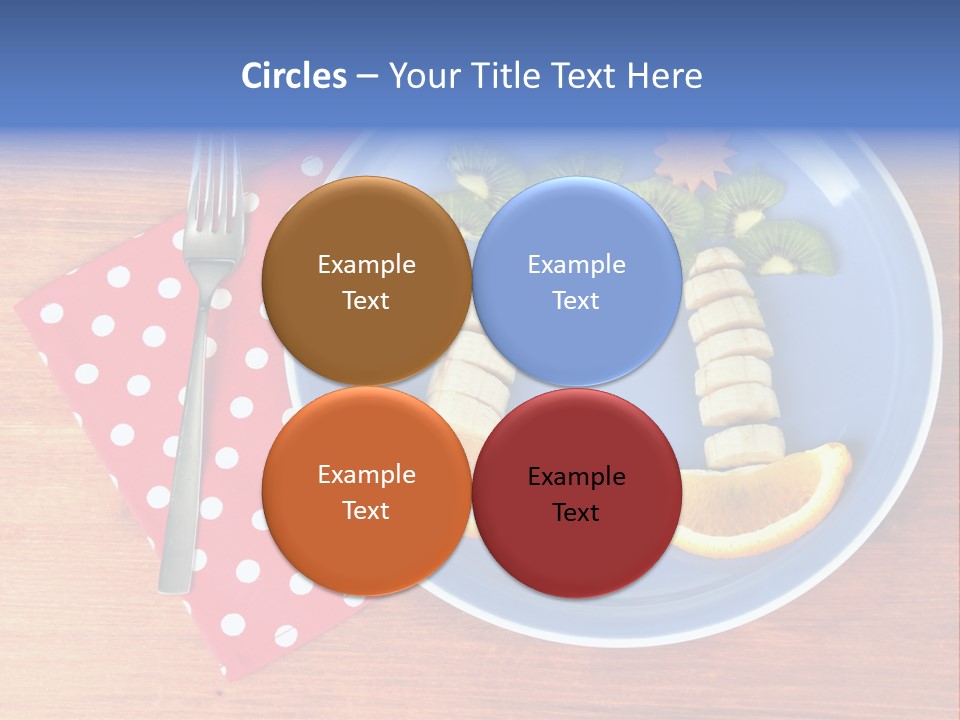 Circles – Your Title Text Here

Example Text

Example Text

Example Text

Example Text